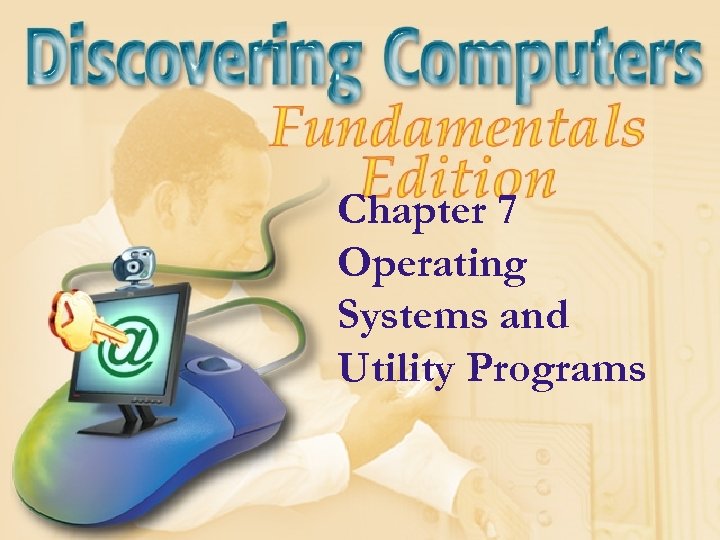 Discovering Computers
Fundamentals Edition

Chapter 7
Operating Systems and Utility Programs

@